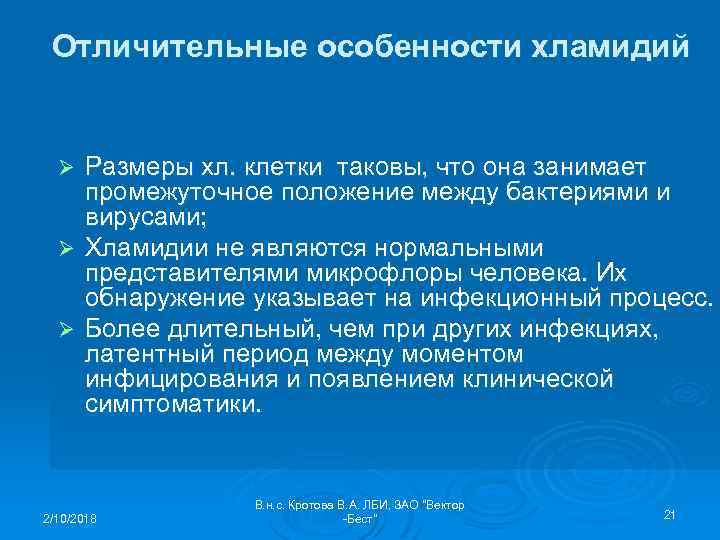 Отличительные особенности хламидий

➢ Размеры хл. клетки таковы, что она занимает промежуточное положение между бактериями и вирусами;

➢ Хламидии не являются нормальными представителями микрофлоры человека. Их обнаружение указывает на инфекционный процесс.

➢ Более длительный, чем при других инфекциях, латентный период между моментом инфицирования и появлением клинической симптоматики.

2/10/2018

В.н.с. Кротова В.А. ЛБИ, ЗАО "Вектор -Бест"

21